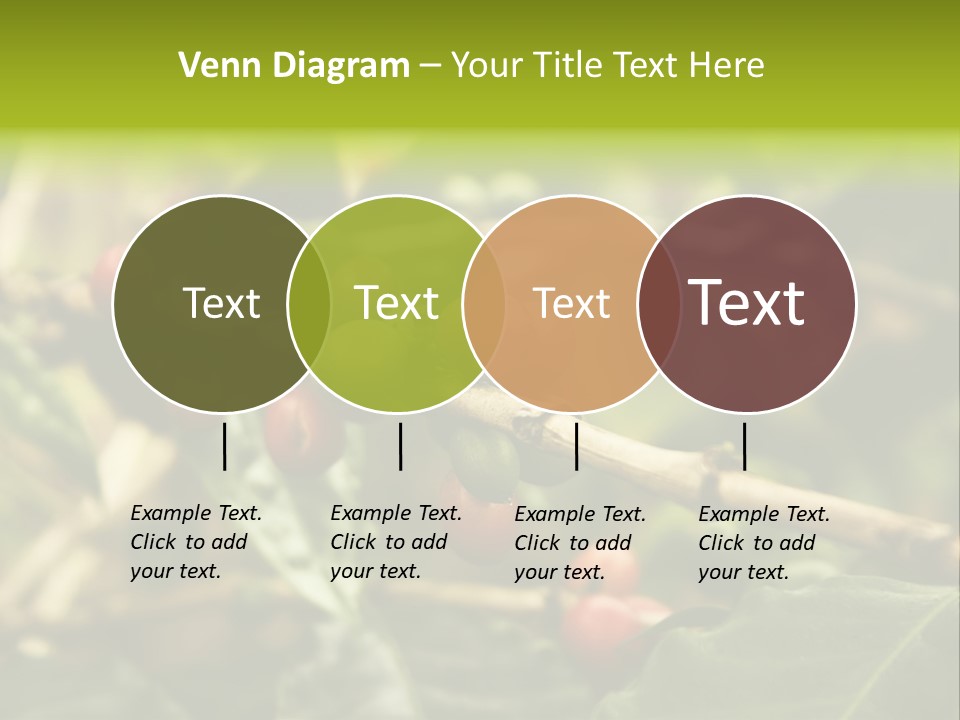 Venn Diagram – Your Title Text Here

Text

Text

Text

Text

Example Text. Click to add your text.

Example Text. Click to add your text.

Example Text. Click to add your text.

Example Text. Click to add your text.